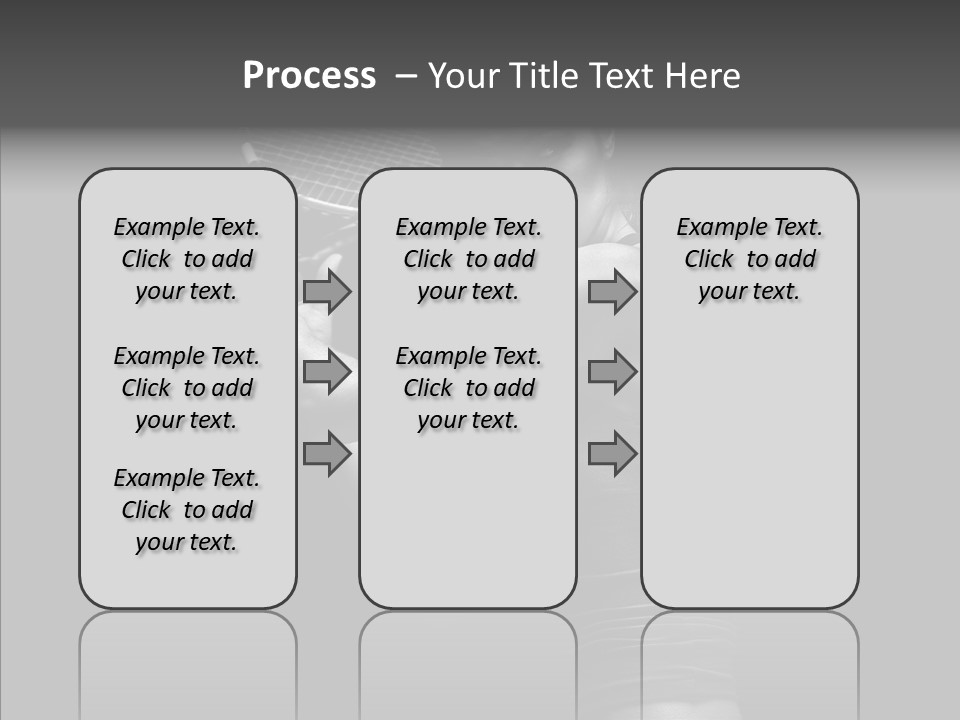 Process – Your Title Text Here

Example Text. Click to add your text.

Example Text. Click to add your text.

Example Text. Click to add your text.

Example Text. Click to add your text.

Example Text. Click to add your text.

Example Text. Click to add your text.